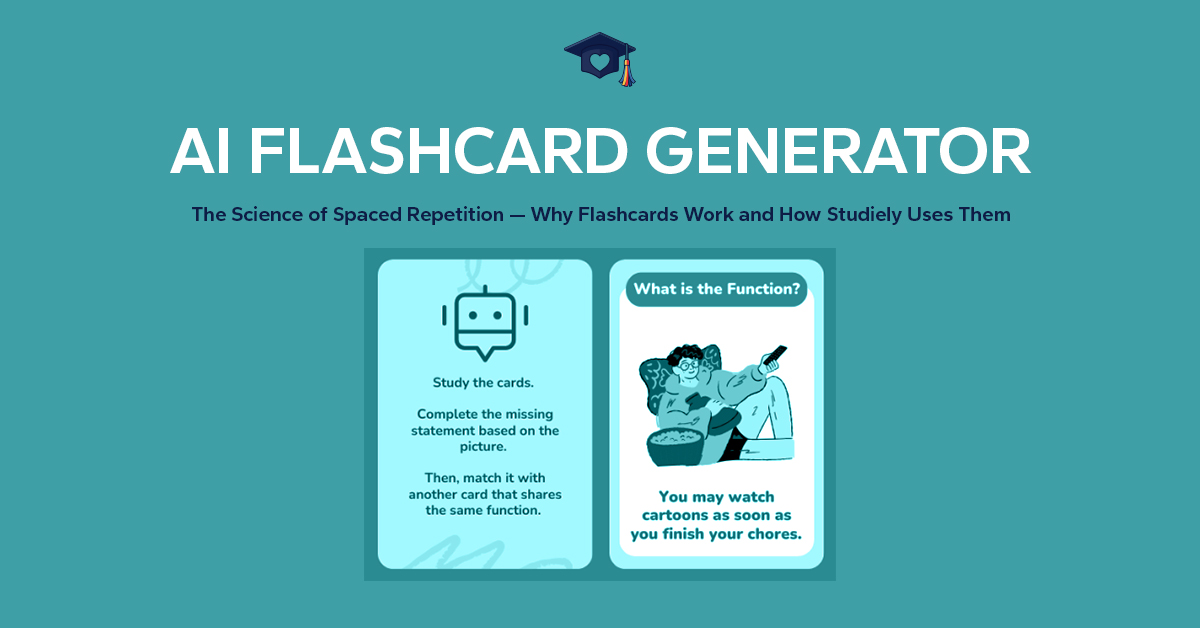 AI FLASHCARD GENERATOR

The Science of Spaced Repetition — Why Flashcards Work and How Studiely Uses Them

Study the cards.

Complete the missing statement based on the picture.

Then, match it with another card that shares the same function.

What is the Function?

You may watch cartoons as soon as you finish your chores.